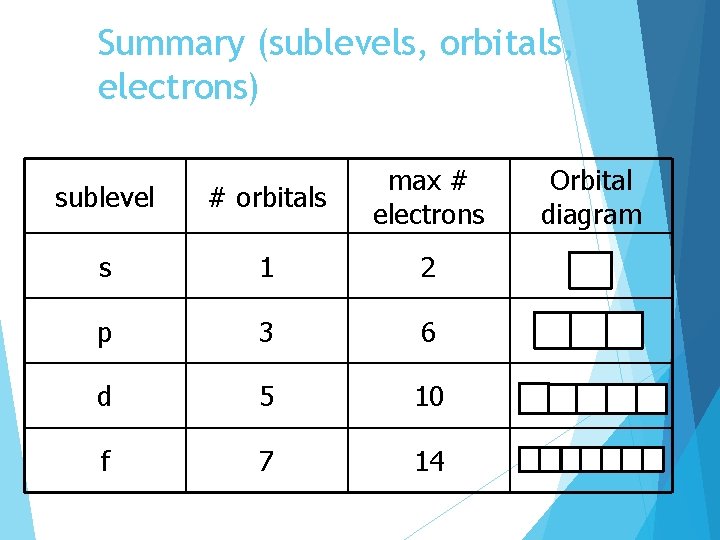 Summary (sublevels, orbitals, electrons)

| sublevel | # orbitals | max # electrons | Orbital diagram |
|---|---|---|---|
| s | 1 | 2 | |
| p | 3 | 6 | |
| d | 5 | 10 | |
| f | 7 | 14 | |